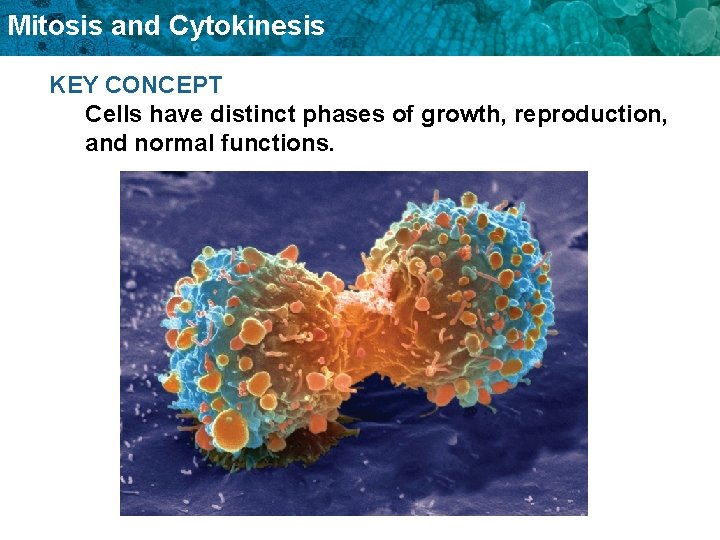 Mitosis and Cytokinesis

KEY CONCEPT

Cells have distinct phases of growth, reproduction, and normal functions.